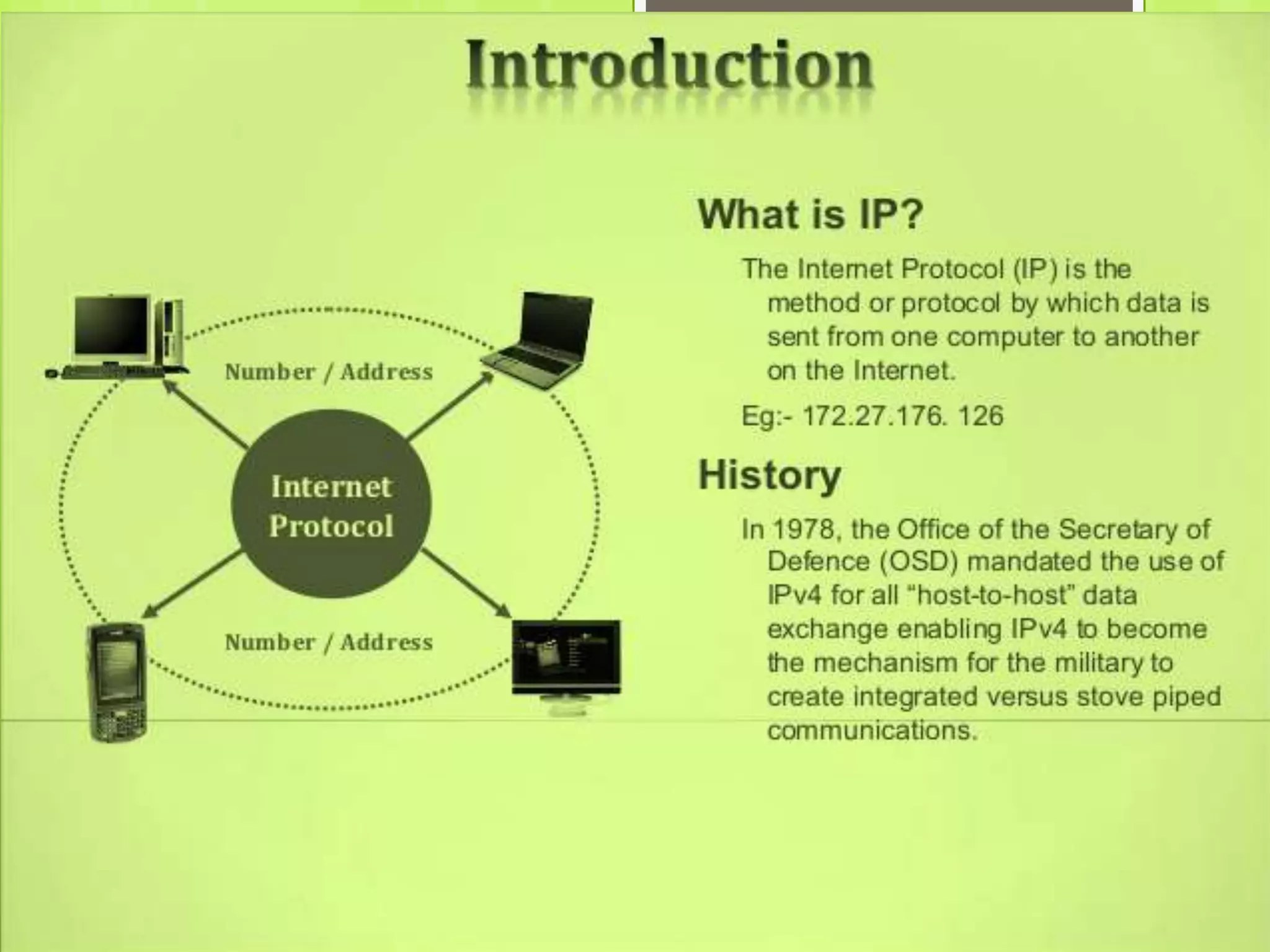 Introduction

Number / Address

Internet Protocol

Number / Address

What is IP?

The Internet Protocol (IP) is the method or protocol by which data is sent from one computer to another on the Internet.

Eg:- 172.27.176. 126

History

In 1978, the Office of the Secretary of Defence (OSD) mandated the use of IPv4 for all "host-to-host" data exchange enabling IPv4 to become the mechanism for the military to create integrated versus stove piped communications.